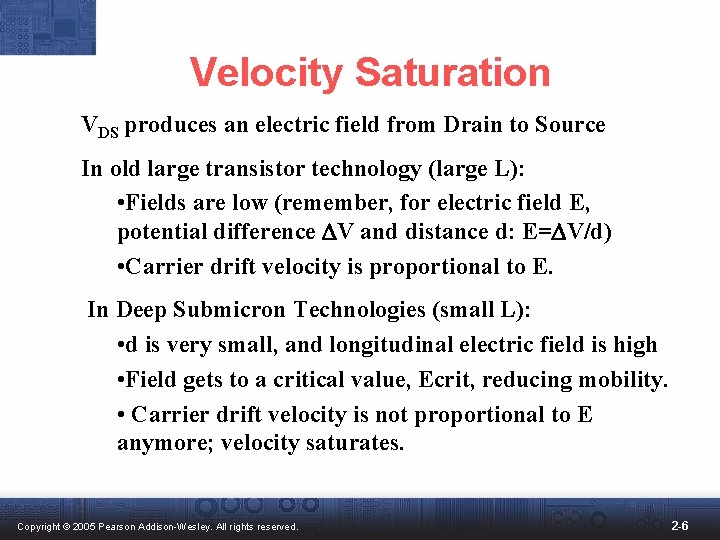 Velocity Saturation

$V_{DS}$ produces an electric field from Drain to Source

In old large transistor technology (large L):

•Fields are low (remember, for electric field E, potential difference $\Delta$V and distance d: E=$\Delta$V/d)

•Carrier drift velocity is proportional to E.

In Deep Submicron Technologies (small L):

•d is very small, and longitudinal electric field is high

•Field gets to a critical value, Ecrit, reducing mobility.

• Carrier drift velocity is not proportional to E anymore; velocity saturates.

Copyright © 2005 Pearson Addison-Wesley. All rights reserved.

2-6